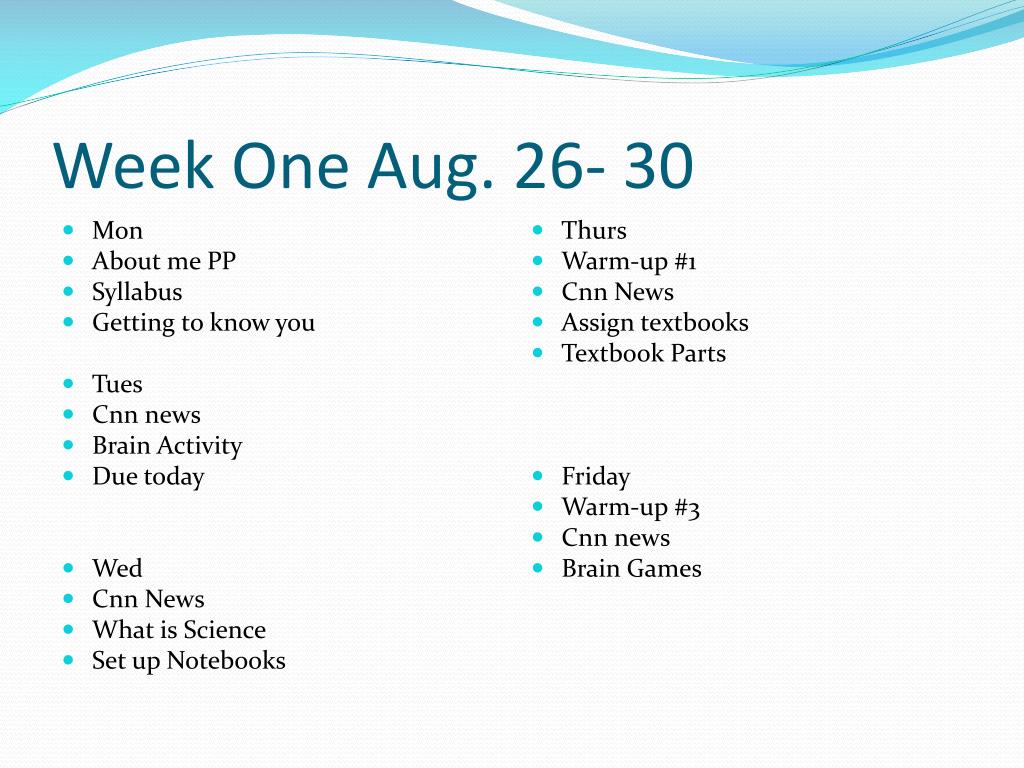 Week One Aug. 26- 30

- Mon
- About me PP
- Syllabus
- Getting to know you

- Tues
- Cnn news
- Brain Activity
- Due today

- Wed
- Cnn News
- What is Science
- Set up Notebooks

- Thurs
- Warm-up #1
- Cnn News
- Assign textbooks
- Textbook Parts

- Friday
- Warm-up #3
- Cnn news
- Brain Games